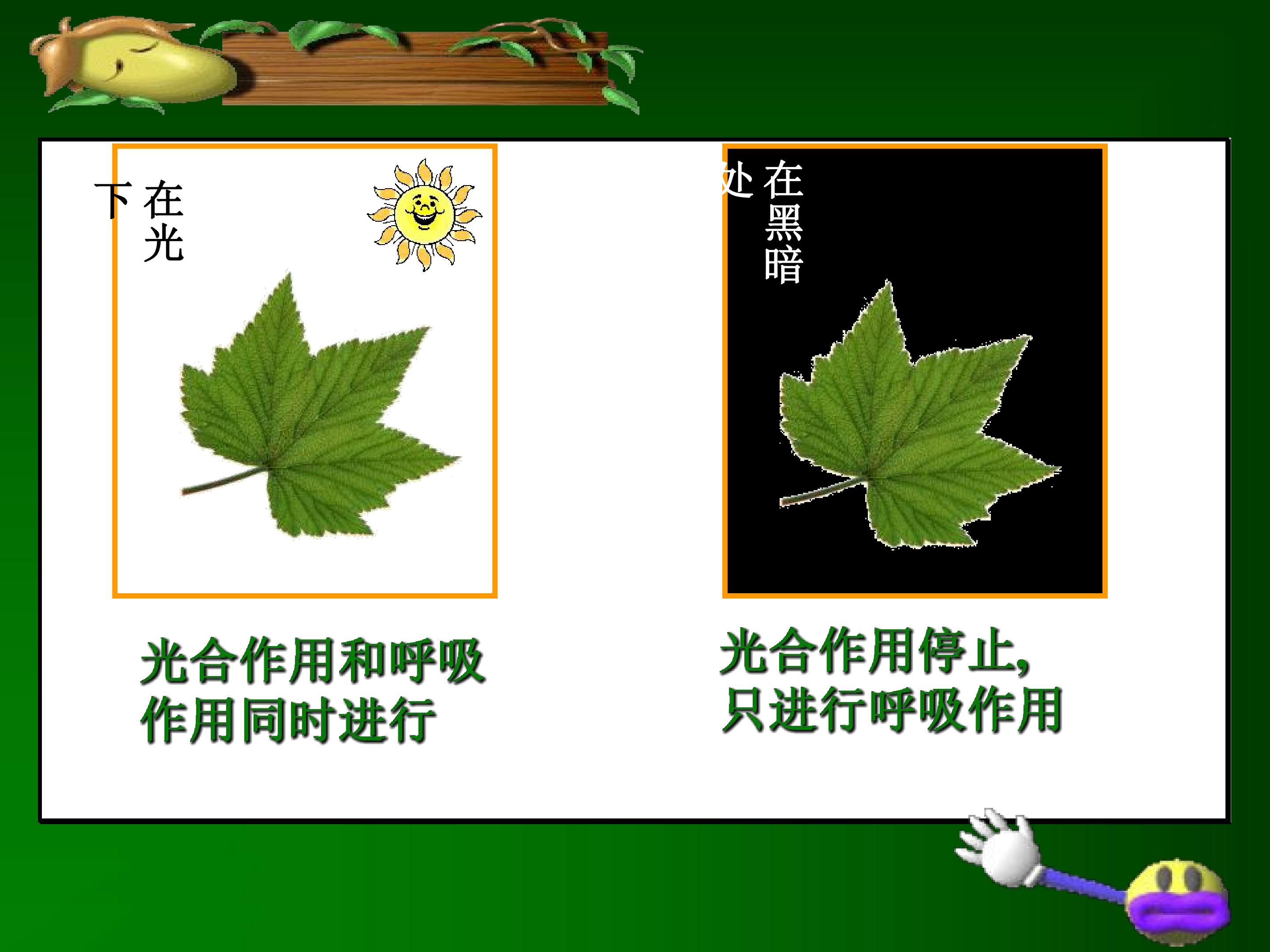 在光下

在黑暗处

光合作用和呼吸作用同时进行

光合作用停止,只进行呼吸作用